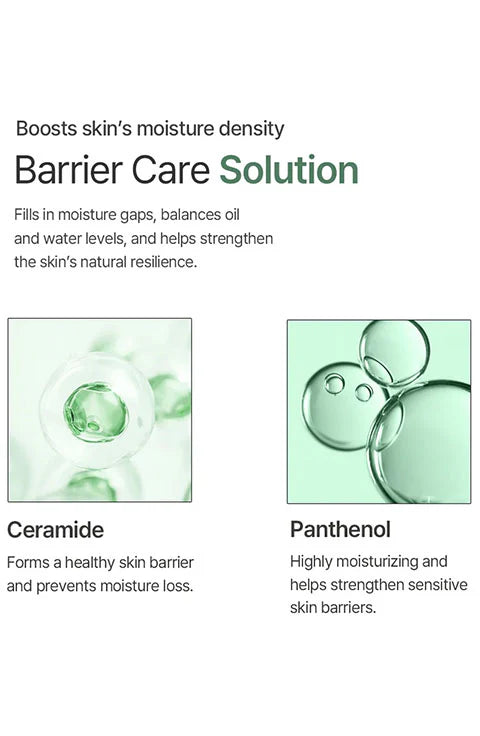 Boosts skin's moisture density

Barrier Care Solution

Fills in moisture gaps, balances oil and water levels, and helps strengthen the skin's natural resilience.

Ceramide

Forms a healthy skin barrier and prevents moisture loss.

Panthenol

Highly moisturizing and helps strengthen sensitive skin barriers.